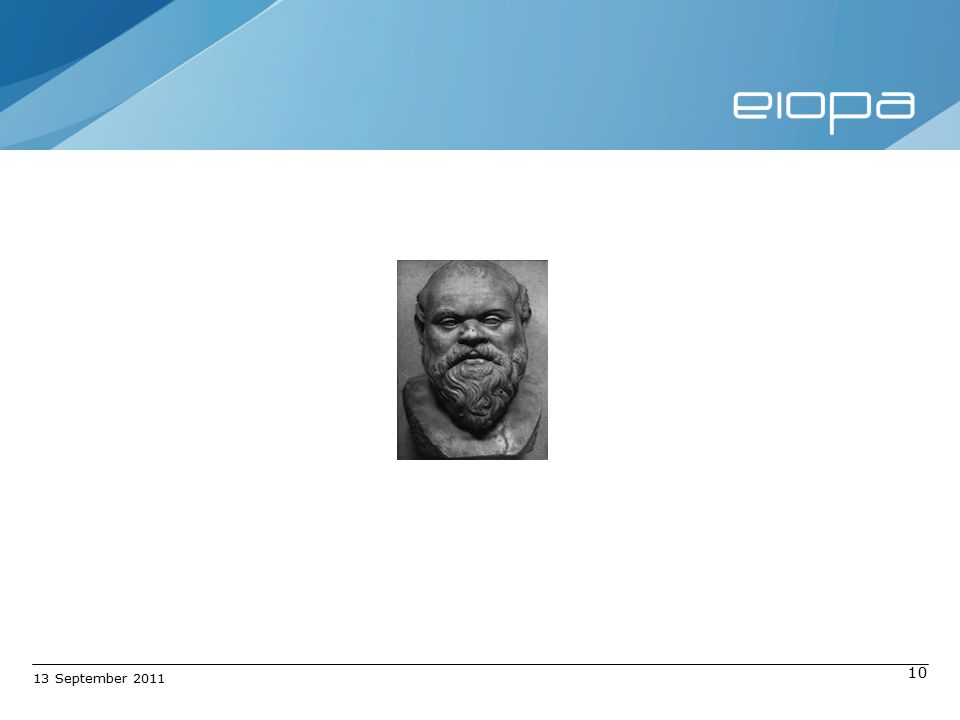 eiopa

13 September 2011

10